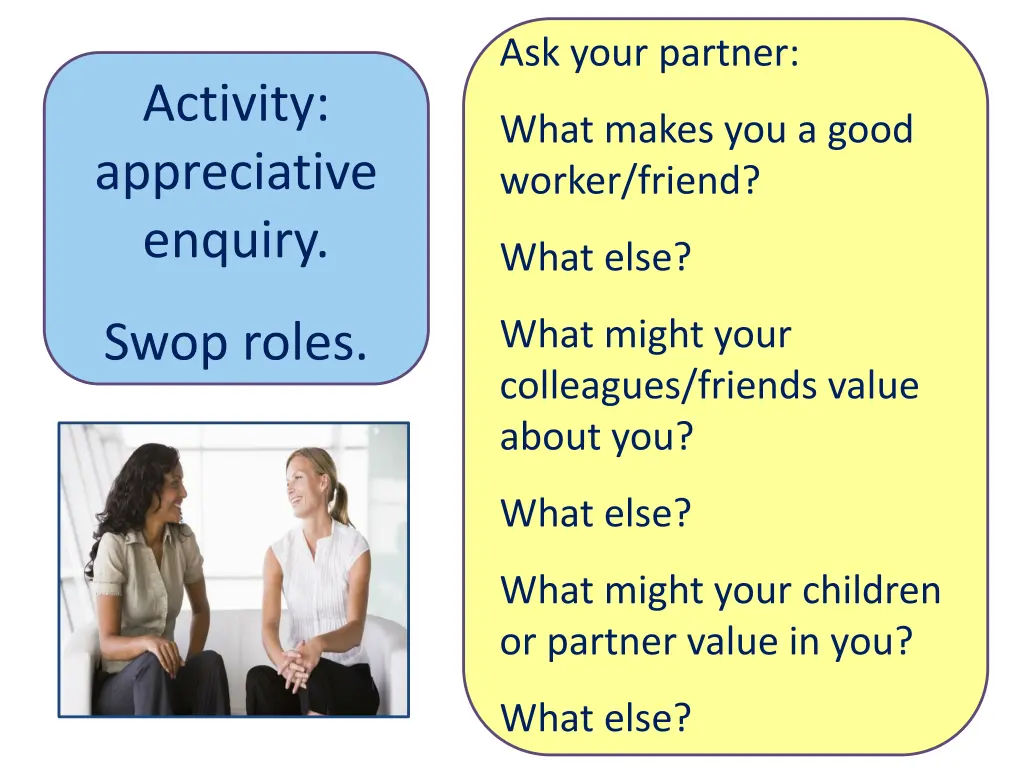 Activity: appreciative enquiry.

Swop roles.

Ask your partner:

What makes you a good worker/friend?

What else?

What might your colleagues/friends value about you?

What else?

What might your children or partner value in you?

What else?